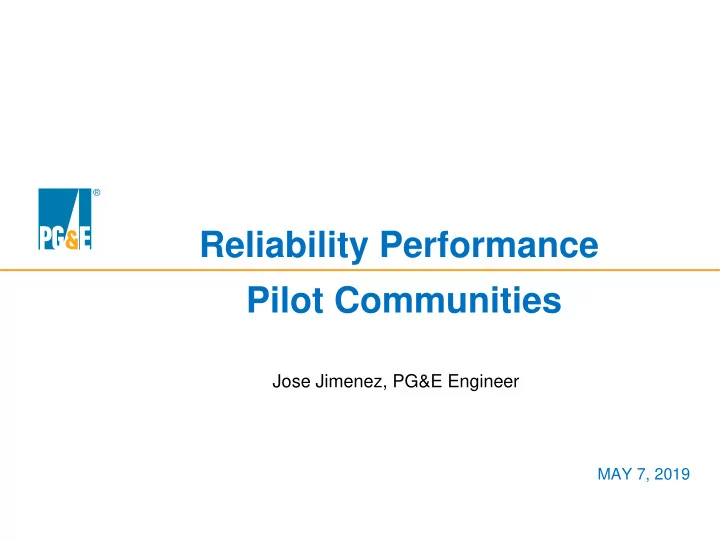 PG&E®

Reliability Performance

Pilot Communities

Jose Jimenez, PG&E Engineer

MAY 7, 2019